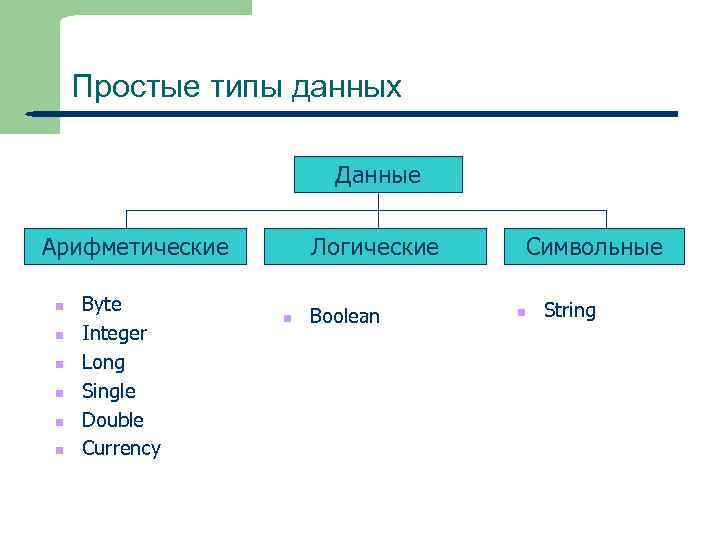 Простые типы данных

Данные

Арифметические

Логические

Символьные

- Byte
- Integer
- Long
- Single
- Double
- Currency

- Boolean

- String